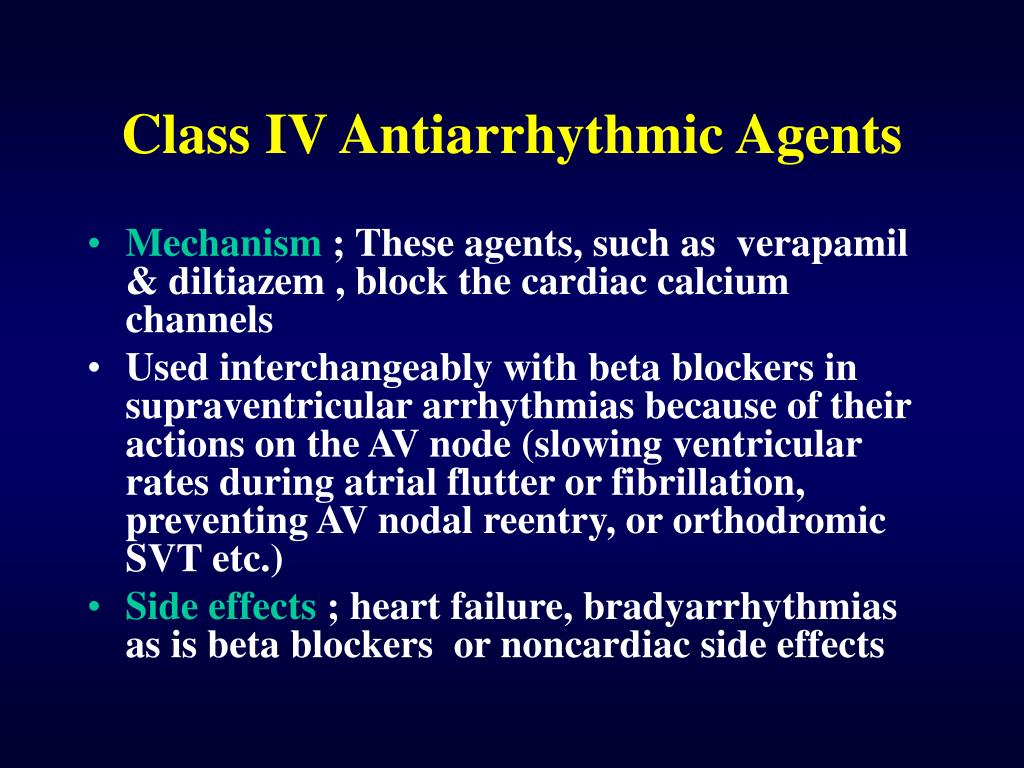 Class IV Antiarrhythmic Agents

• Mechanism ; These agents, such as verapamil & diltiazem , block the cardiac calcium channels
• Used interchangeably with beta blockers in supraventricular arrhythmias because of their actions on the AV node (slowing ventricular rates during atrial flutter or fibrillation, preventing AV nodal reentry, or orthodromic SVT etc.)
• Side effects ; heart failure, bradyarrhythmias as is beta blockers or noncardiac side effects